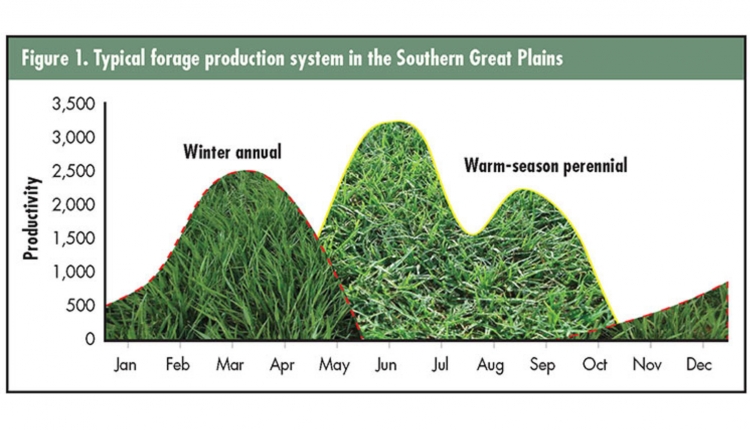 Figure 1. Typical forage production system in the Southern Great Plains

Productivity

3,500
3,000
2,500
2,000
1,500
1,000
500
0

Winter annual

Warm-season perennial

Jan Feb Mar Apr May Jun Jul Aug Sep Oct Nov Dec